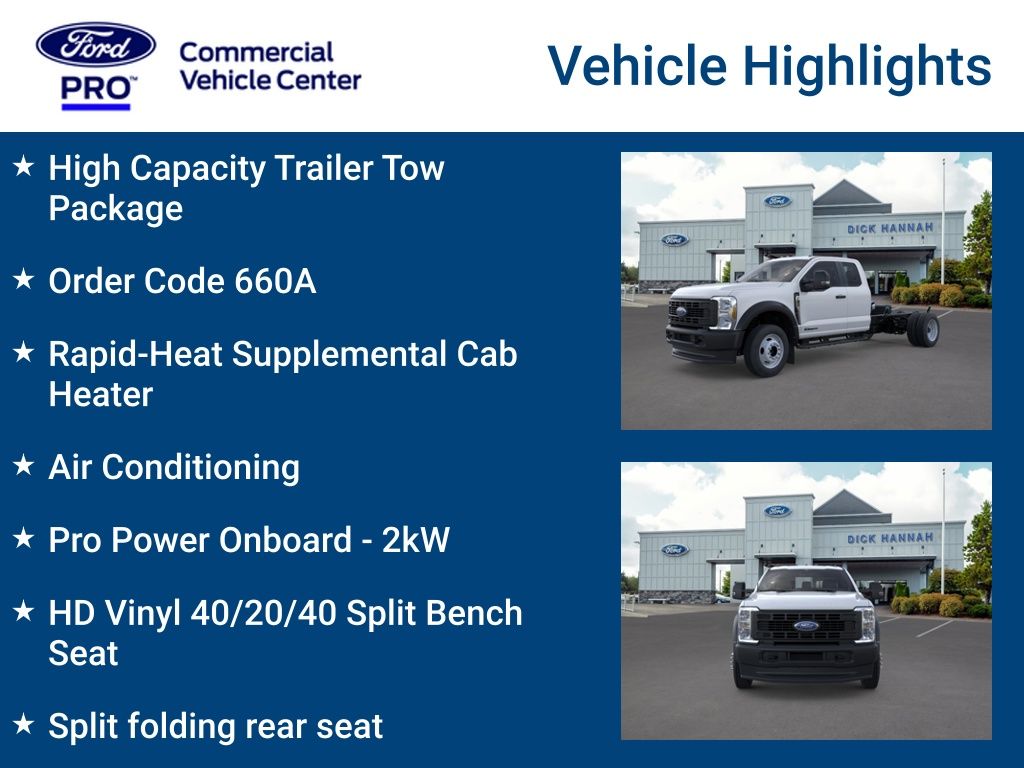 Ford PRO™ Commercial Vehicle Center

Vehicle Highlights

★ High Capacity Trailer Tow Package

★ Order Code 660A

★ Rapid-Heat Supplemental Cab Heater

★ Air Conditioning

★ Pro Power Onboard - 2kW

★ HD Vinyl 40/20/40 Split Bench Seat

★ Split folding rear seat

Ford
Ford
DICK HANNAH

Ford
Ford
DICK HANNAH